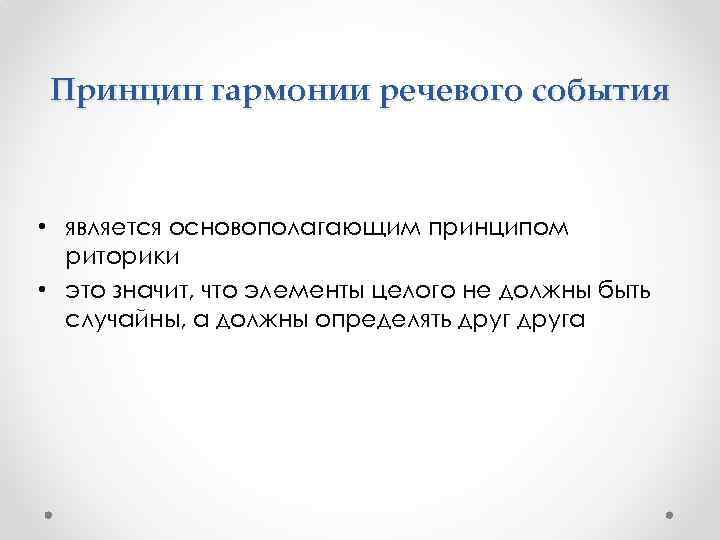 Принцип гармонии речевого события

• является основополагающим принципом риторики
• это значит, что элементы целого не должны быть случайны, а должны определять друг друга